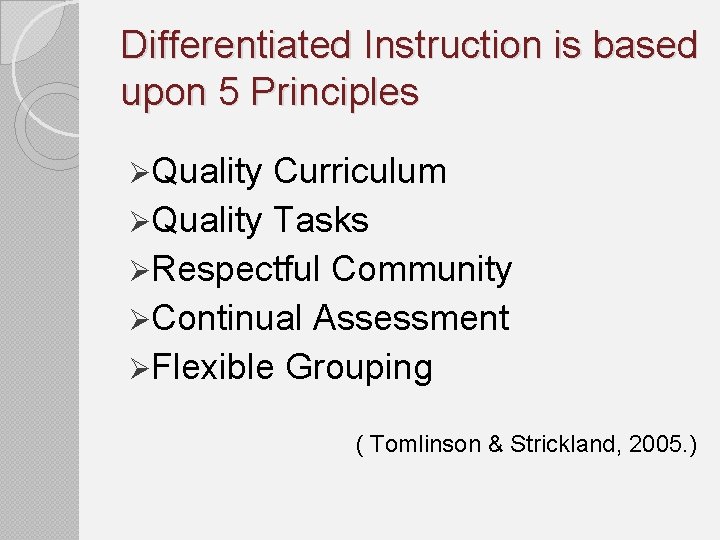 Differentiated Instruction is based upon 5 Principles

➢Quality Curriculum
➢Quality Tasks
➢Respectful Community
➢Continual Assessment
➢Flexible Grouping

( Tomlinson & Strickland, 2005.)